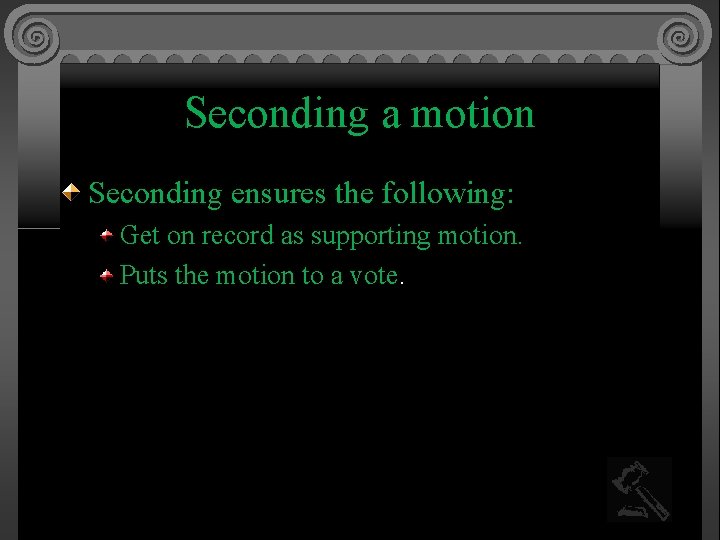 Seconding a motion

Seconding ensures the following:

Get on record as supporting motion.

Puts the motion to a vote.